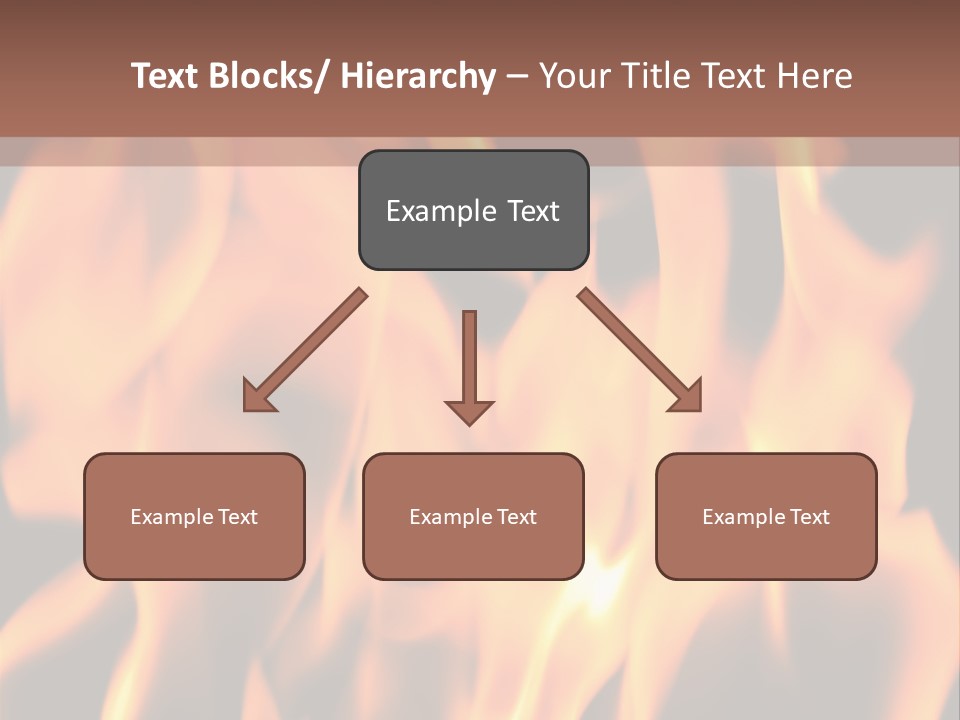 Text Blocks/ Hierarchy – Your Title Text Here

Example Text

Example Text

Example Text

Example Text